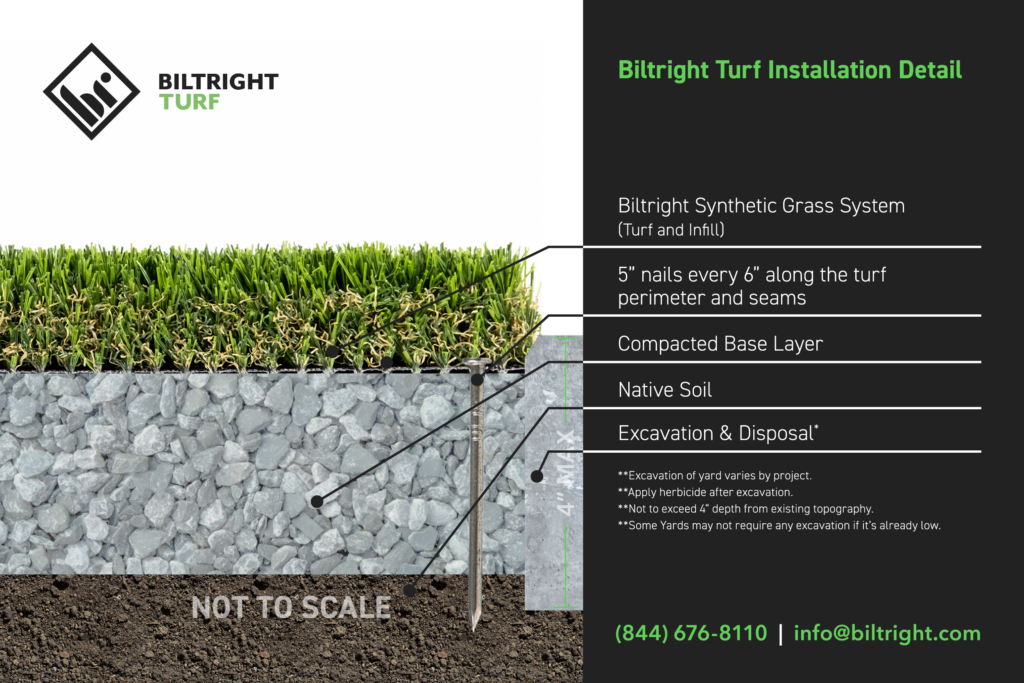 BILTRIGHT TURF

Biltright Turf Installation Detail

Biltright Synthetic Grass System (Turf and Infill)

5" nails every 6" along the turf perimeter and seams

Compacted Base Layer

Native Soil

Excavation & Disposal*

**Excavation of yard varies by project.
**Apply herbicide after excavation.
**Not to exceed 4" depth from existing topography.
**Some Yards may not require any excavation if it's already low.

4" MAX

NOT TO SCALE

(844) 676-8110 | info@biltright.com